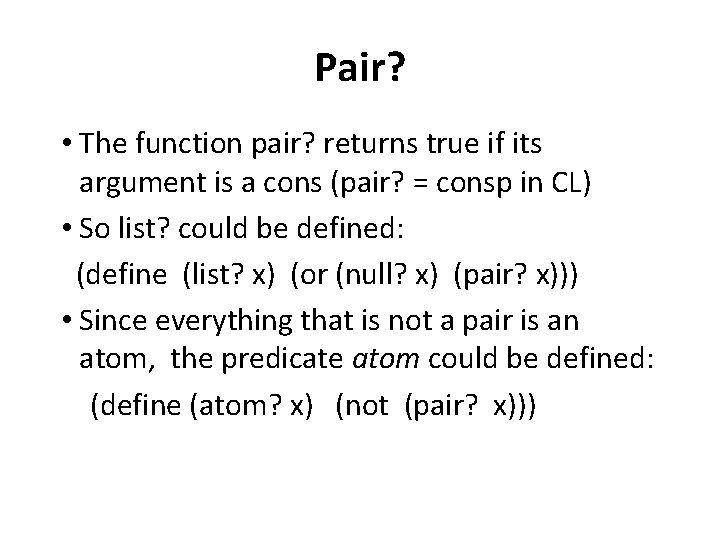 Pair?

• The function pair? returns true if its argument is a cons (pair? = consp in CL)

• So list? could be defined:

(define (list? x) (or (null? x) (pair? x)))

• Since everything that is not a pair is an atom, the predicate atom could be defined:

(define (atom? x) (not (pair? x)))